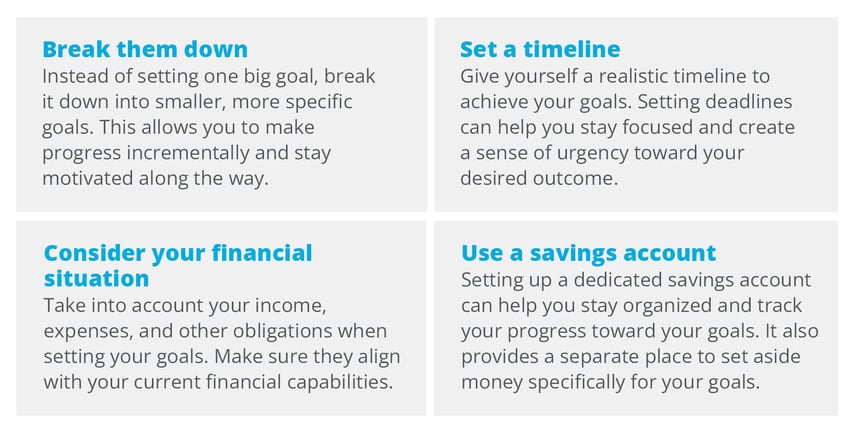 Break them down
Instead of setting one big goal, break it down into smaller, more specific goals. This allows you to make progress incrementally and stay motivated along the way.

Set a timeline
Give yourself a realistic timeline to achieve your goals. Setting deadlines can help you stay focused and create a sense of urgency toward your desired outcome.

Consider your financial situation
Take into account your income, expenses, and other obligations when setting your goals. Make sure they align with your current financial capabilities.

Use a savings account
Setting up a dedicated savings account can help you stay organized and track your progress toward your goals. It also provides a separate place to set aside money specifically for your goals.